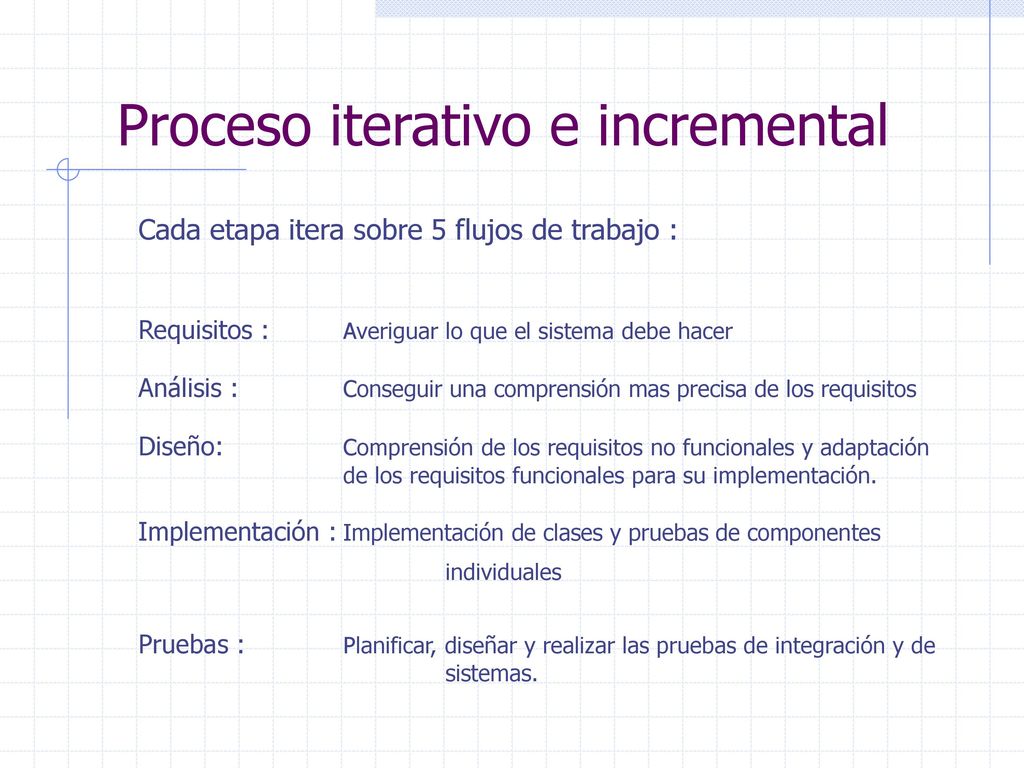 Proceso iterativo e incremental

Cada etapa itera sobre 5 flujos de trabajo :

Requisitos : Averiguar lo que el sistema debe hacer

Análisis : Conseguir una comprensión mas precisa de los requisitos

Diseño: Comprensión de los requisitos no funcionales y adaptación de los requisitos funcionales para su implementación.

Implementación : Implementación de clases y pruebas de componentes individuales

Pruebas : Planificar, diseñar y realizar las pruebas de integración y de sistemas.